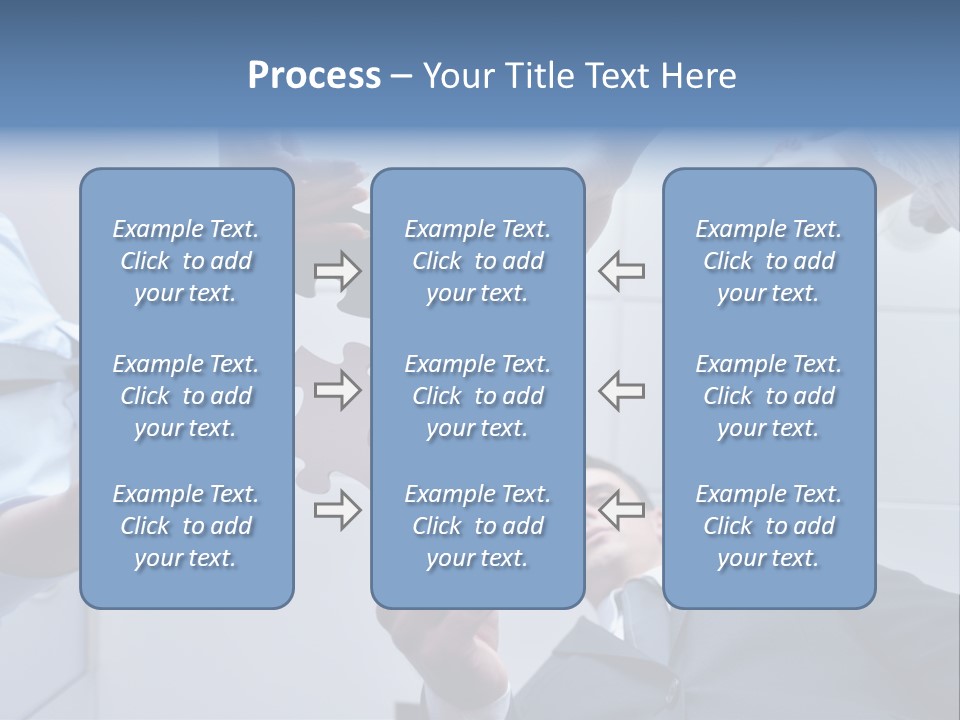 Process – Your Title Text Here

Example Text. Click to add your text.

Example Text. Click to add your text.

Example Text. Click to add your text.

Example Text. Click to add your text.

Example Text. Click to add your text.

Example Text. Click to add your text.

Example Text. Click to add your text.

Example Text. Click to add your text.

Example Text. Click to add your text.